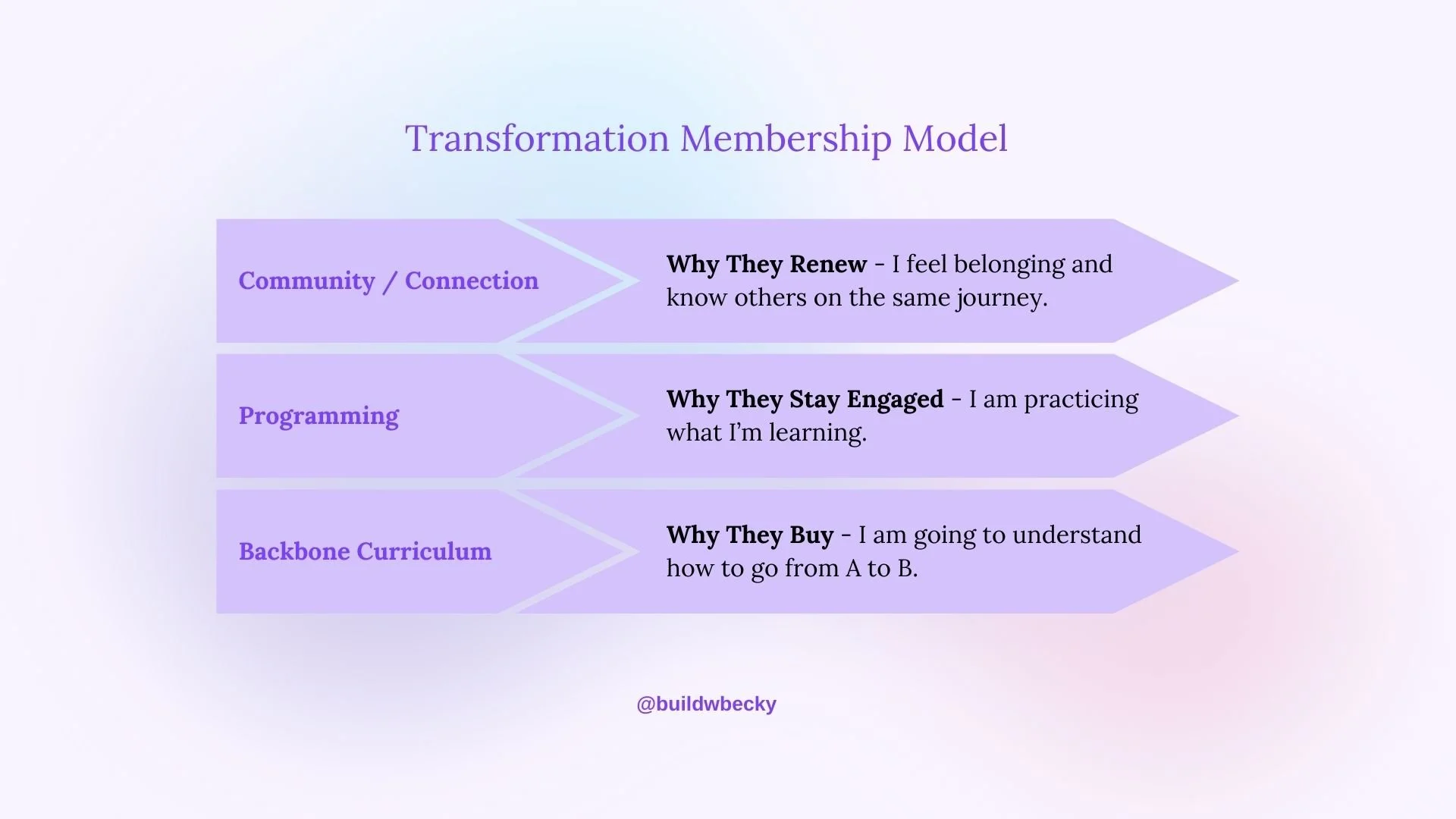 Transformation Membership Model

Community / Connection

Why They Renew - I feel belonging and know others on the same journey.

Programming

Why They Stay Engaged - I am practicing what I'm learning.

Backbone Curriculum

Why They Buy - I am going to understand how to go from A to B.

@buildwbecky